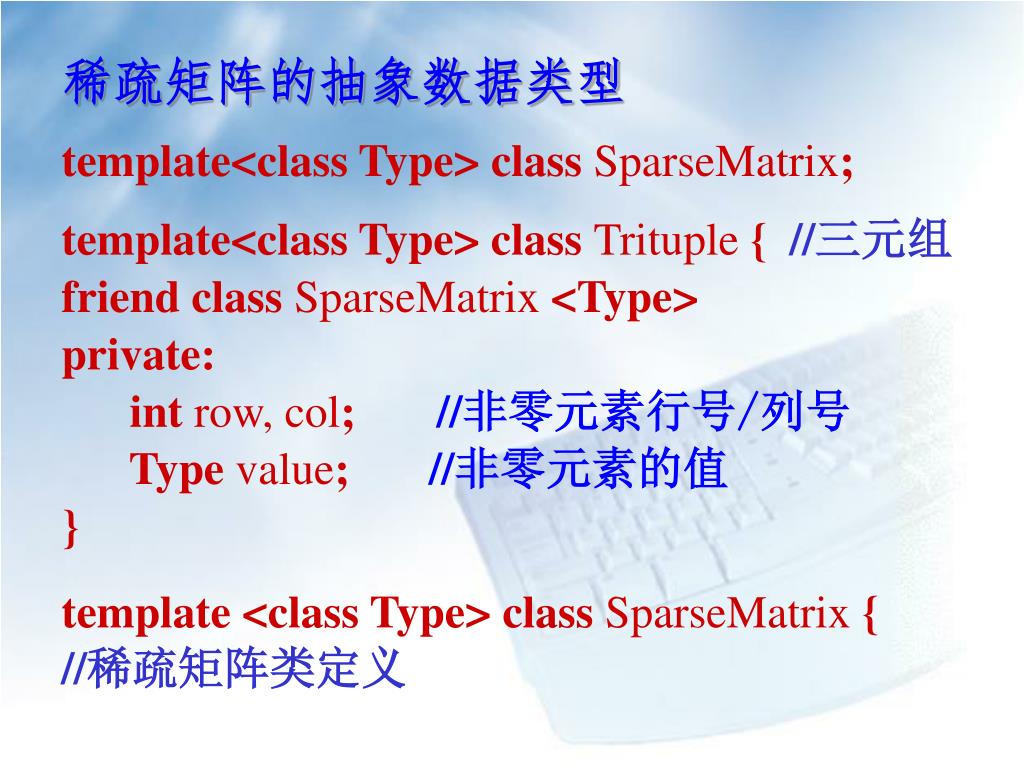 稀疏矩阵的抽象数据类型

template<class Type> class SparseMatrix;

template<class Type> class Trituple { //三元组
friend class SparseMatrix <Type>
private:
int row, col; //非零元素行号/列号
Type value; //非零元素的值
}

template <class Type> class SparseMatrix {
//稀疏矩阵类定义